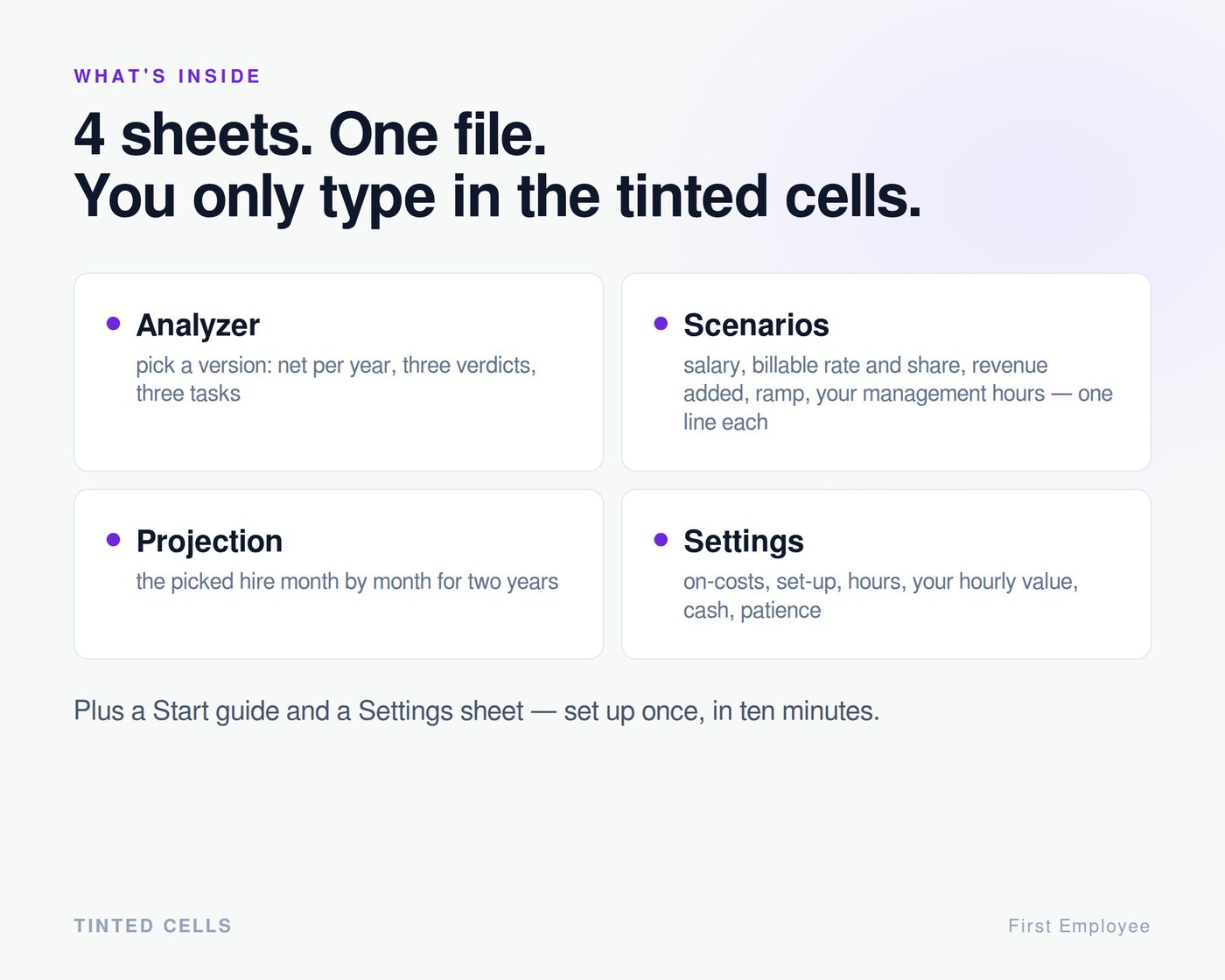 WHAT'S INSIDE

4 sheets. One file.
You only type in the tinted cells.

• Analyzer
pick a version: net per year, three verdicts, three tasks

• Scenarios
salary, billable rate and share, revenue added, ramp, your management hours — one line each

• Projection
the picked hire month by month for two years

• Settings
on-costs, set-up, hours, your hourly value, cash, patience

Plus a Start guide and a Settings sheet — set up once, in ten minutes.

TINTED CELLS

First Employee